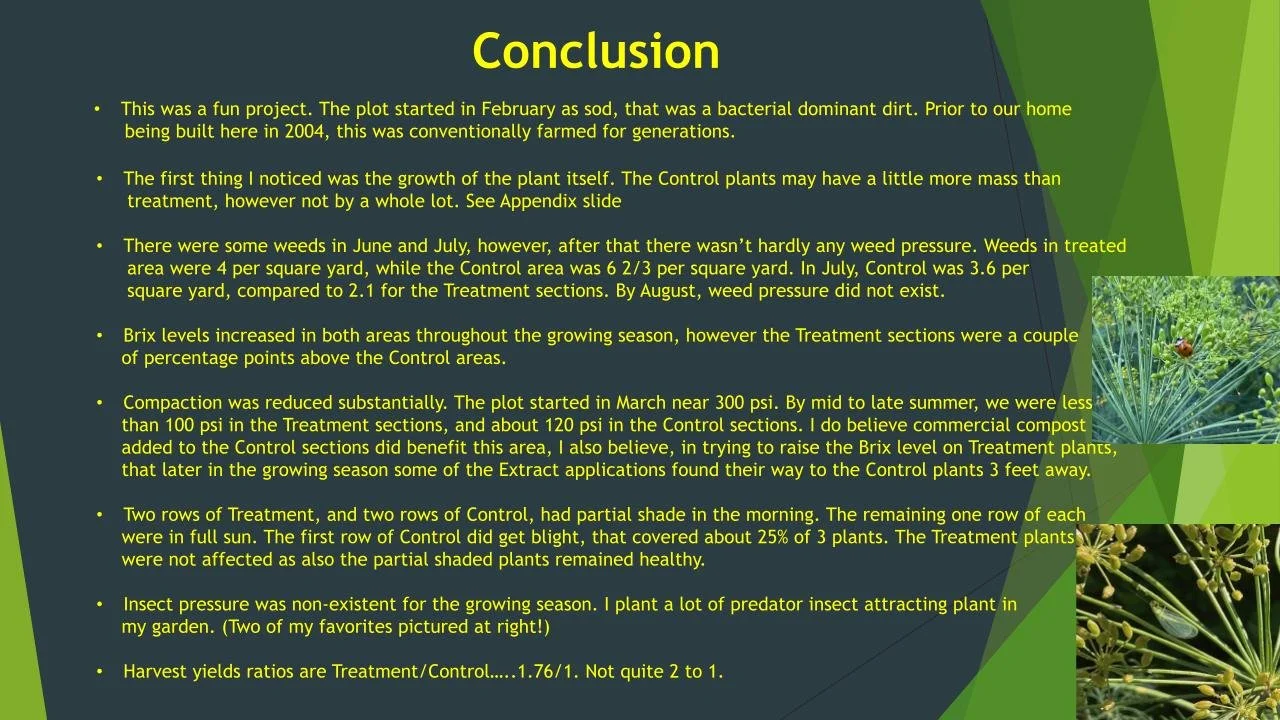 Conclusion

• This was a fun project. The plot started in February as sod, that was a bacterial dominant dirt. Prior to our home being built here in 2004, this was conventionally farmed for generations.

• The first thing I noticed was the growth of the plant itself. The Control plants may have a little more mass than treatment, however not by a whole lot. See Appendix slide

• There were some weeds in June and July, however, after that there wasn't hardly any weed pressure. Weeds in treated area were 4 per square yard, while the Control area was 6 2/3 per square yard. In July, Control was 3.6 per square yard, compared to 2.1 for the Treatment sections. By August, weed pressure did not exist.

• Brix levels increased in both areas throughout the growing season, however the Treatment sections were a couple of percentage points above the Control areas.

• Compaction was reduced substantially. The plot started in March near 300 psi. By mid to late summer, we were less than 100 psi in the Treatment sections, and about 120 psi in the Control sections. I do believe commercial compost added to the Control sections did benefit this area, I also believe, in trying to raise the Brix level on Treatment plants, that later in the growing season some of the Extract applications found their way to the Control plants 3 feet away.

• Two rows of Treatment, and two rows of Control, had partial shade in the morning. The remaining one row of each were in full sun. The first row of Control did get blight, that covered about 25% of 3 plants. The Treatment plants were not affected as also the partial shaded plants remained healthy.

• Insect pressure was non-existent for the growing season. I plant a lot of predator insect attracting plant in my garden. (Two of my favorites pictured at right!)

• Harvest yields ratios are Treatment/Control…..1.76/1. Not quite 2 to 1.